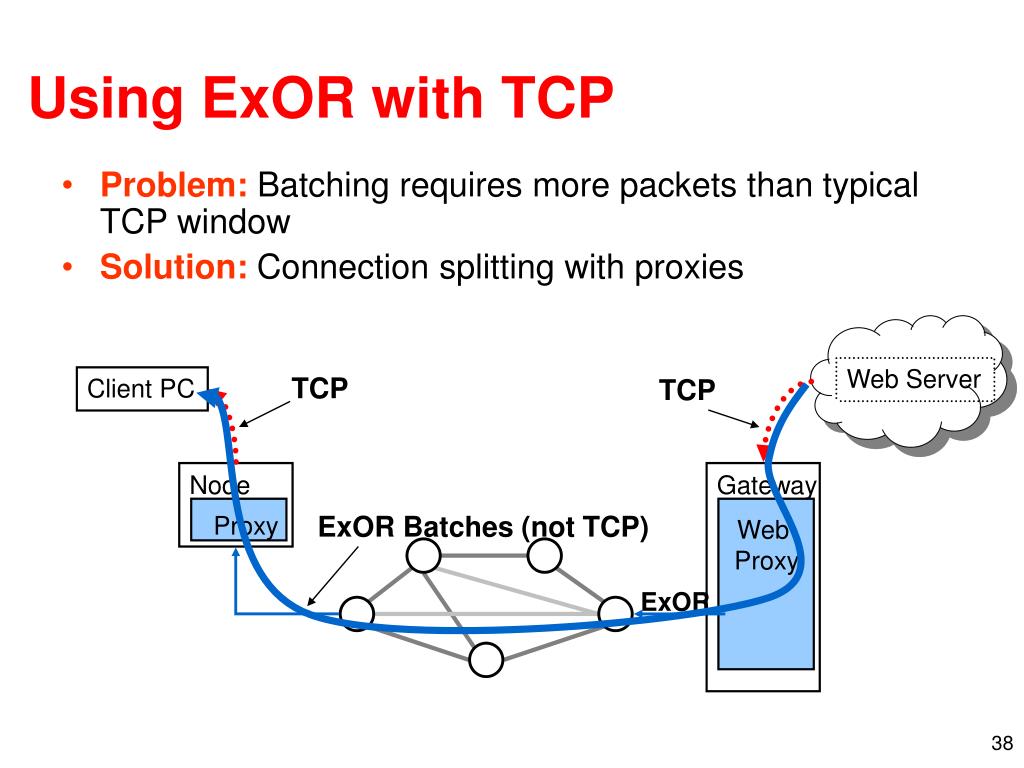 Using ExOR with TCP

• **Problem:** Batching requires more packets than typical TCP window
• **Solution:** Connection splitting with proxies

Client PC

TCP

TCP

Web Server

Node

Proxy

ExOR Batches (not TCP)

Gateway

Web Proxy

ExOR

38